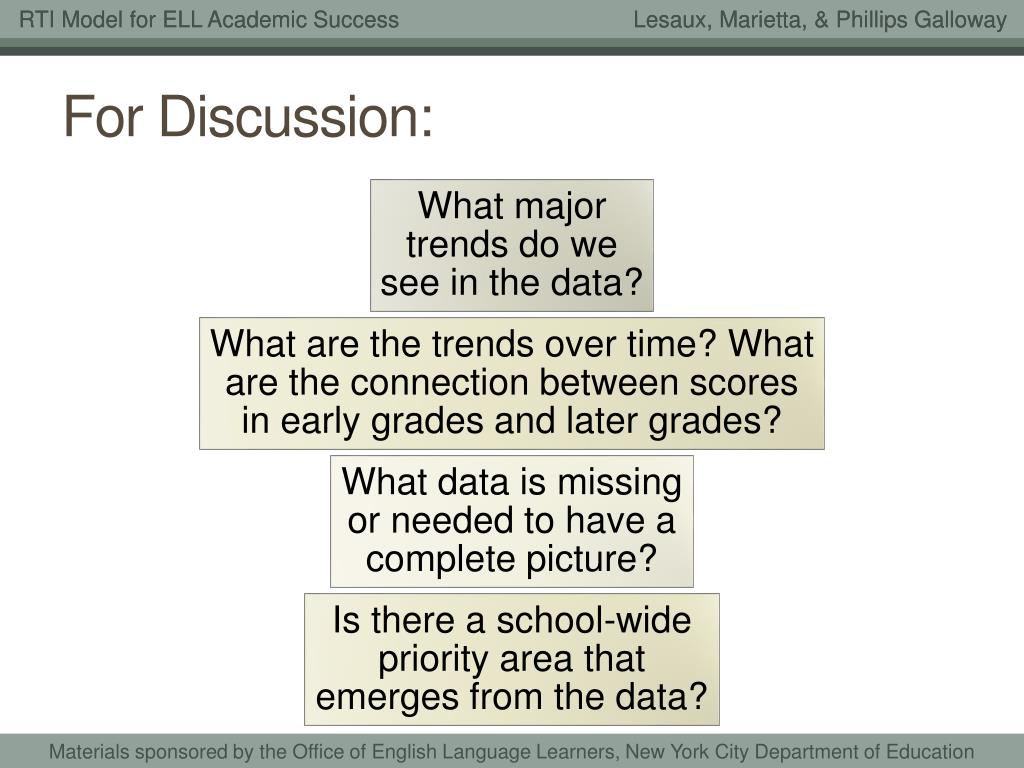 RTI Model for ELL Academic Success

Lesaux, Marietta, & Phillips Galloway

For Discussion:

What major trends do we see in the data?

What are the trends over time? What are the connection between scores in early grades and later grades?

What data is missing or needed to have a complete picture?

Is there a school-wide priority area that emerges from the data?

Materials sponsored by the Office of English Language Learners, New York City Department of Education